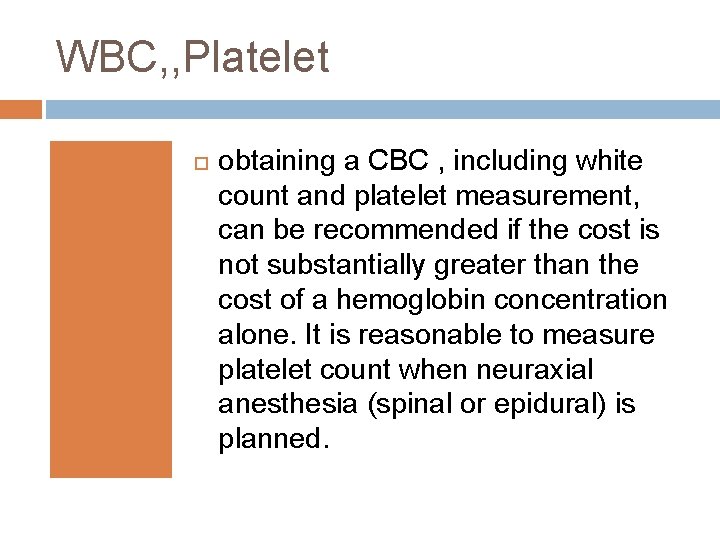 WBC,,Platelet

obtaining a CBC , including white count and platelet measurement, can be recommended if the cost is not substantially greater than the cost of a hemoglobin concentration alone. It is reasonable to measure platelet count when neuraxial anesthesia (spinal or epidural) is planned.